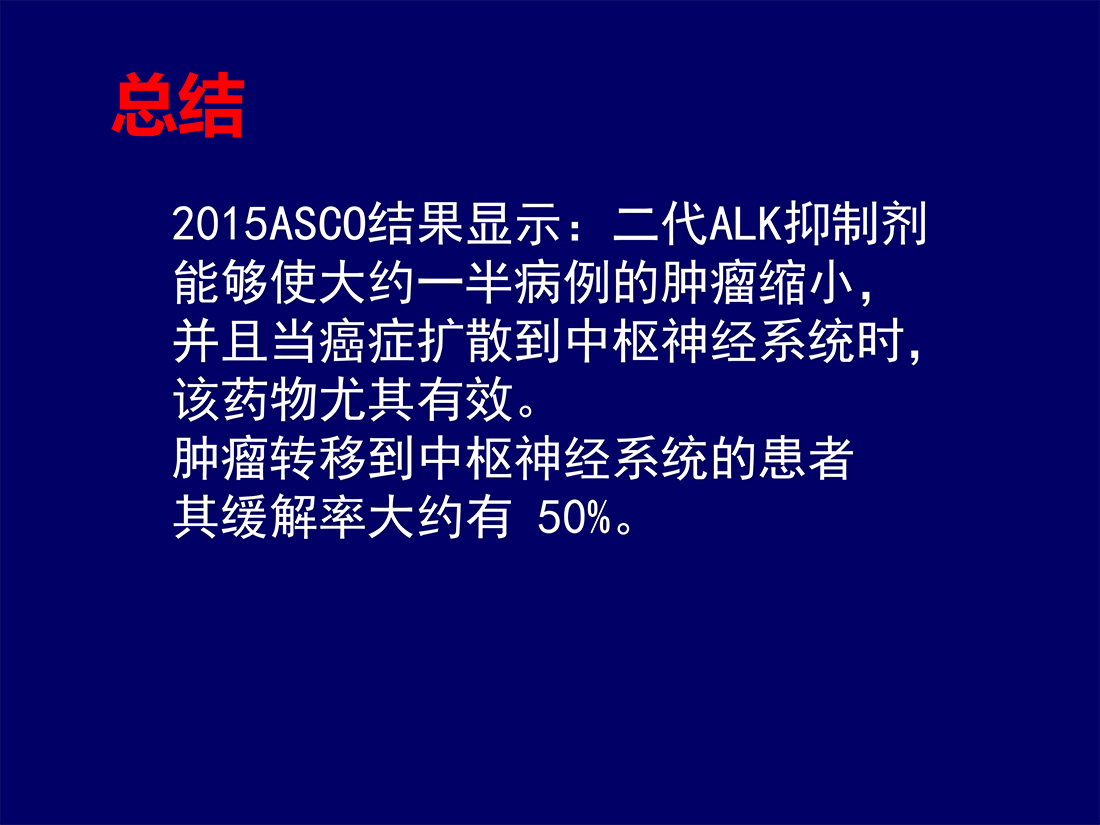 总结

2015ASCO结果显示：二代ALK抑制剂能够使大约一半病例的肿瘤缩小，并且当癌症扩散到中枢神经系统时，该药物尤其有效。
肿瘤转移到中枢神经系统的患者其缓解率大约有 50%。